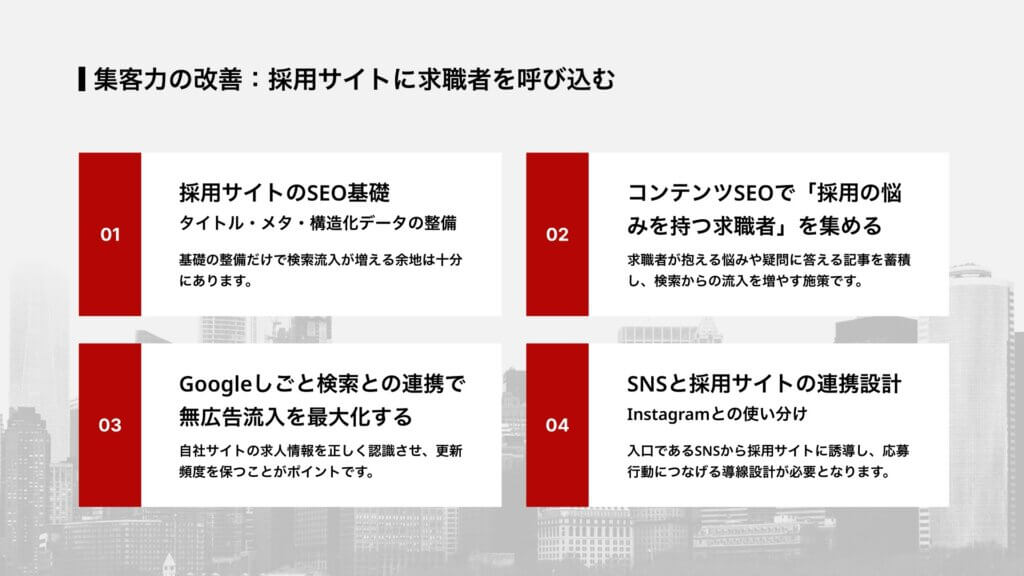 集客力の改善：採用サイトに求職者を呼び込む

01

採用サイトのSEO基礎
タイトル・メタ・構造化データの整備

基礎の整備だけで検索流入が増える余地は十分にあります。

02

コンテンツSEOで「採用の悩みを持つ求職者」を集める

求職者が抱える悩みや疑問に答える記事を蓄積し、検索からの流入を増やす施策です。

03

Googleしごと検索との連携で無広告流入を最大化する

自社サイトの求人情報を正しく認識させ、更新頻度を保つことがポイントです。

04

SNSと採用サイトの連携設計
Instagramとの使い分け

入口であるSNSから採用サイトに誘導し、応募行動につなげる導線設計が必要となります。